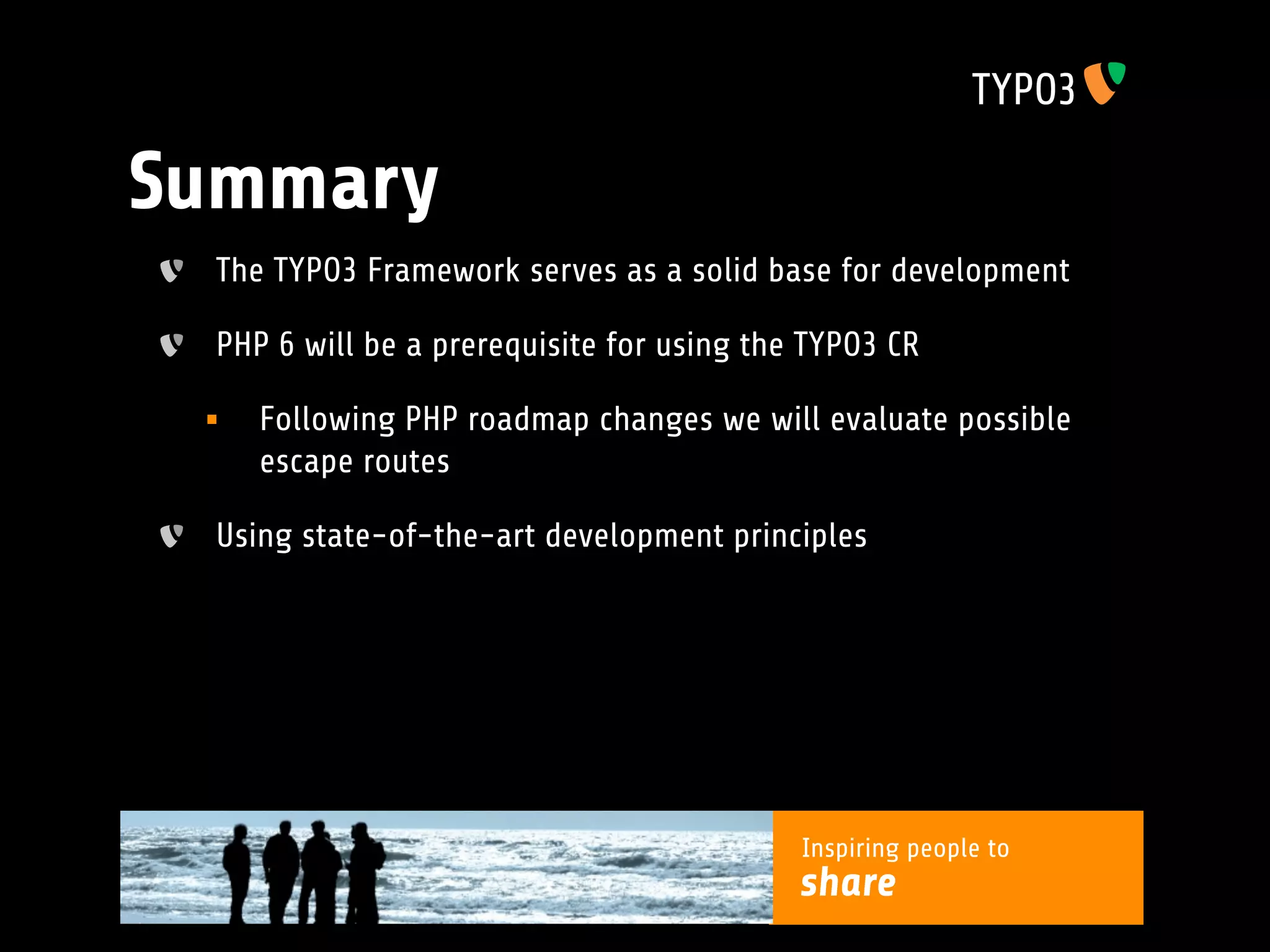 TYPO3

Summary

The TYPO3 Framework serves as a solid base for development

PHP 6 will be a prerequisite for using the TYPO3 CR

Following PHP roadmap changes we will evaluate possible escape routes

Using state-of-the-art development principles

Inspiring people to
share